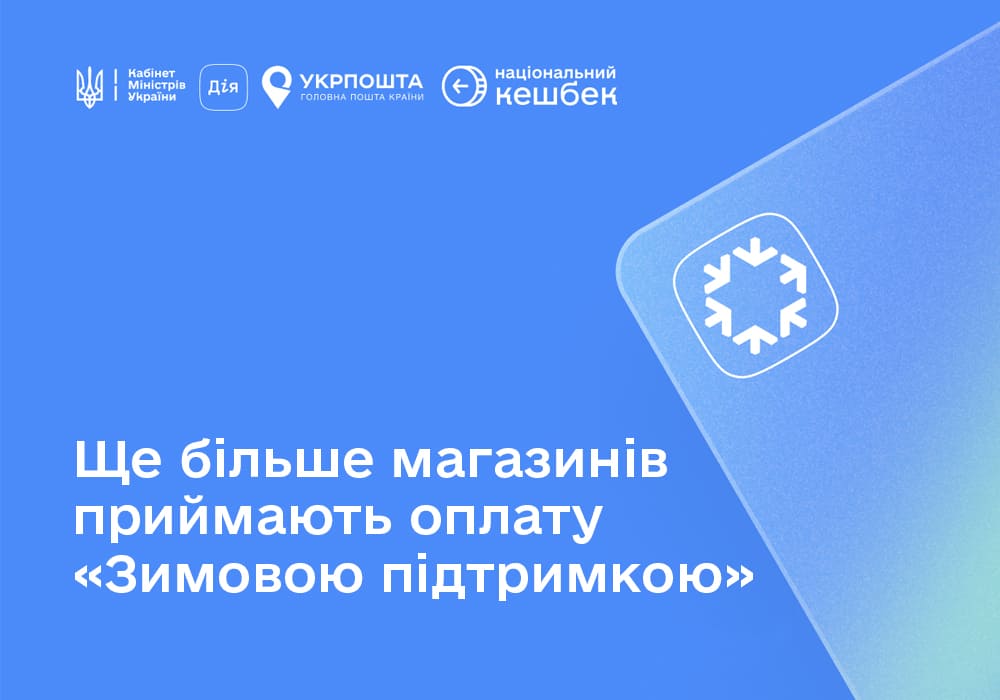 Кабінет Міністрів України

Дія

УКРПОШТА
ГОЛОВНА ПОШТА КРАЇНИ

національний кешбек

Ще більше магазинів приймають оплату «Зимовою підтримкою»